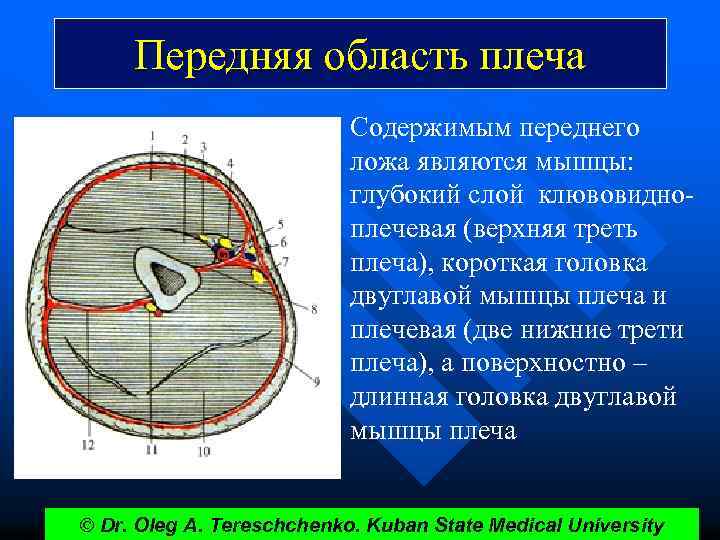 Передняя область плеча

1
2
3
4
5
6
7
8
9
10
11
12

Содержимым переднего ложа являются мышцы: глубокий слой клювовидно-плечевая (верхняя треть плеча), короткая головка двуглавой мышцы плеча и плечевая (две нижние трети плеча), а поверхностно – длинная головка двуглавой мышцы плеча

© Dr. Oleg A. Tereschchenko. Kuban State Medical University